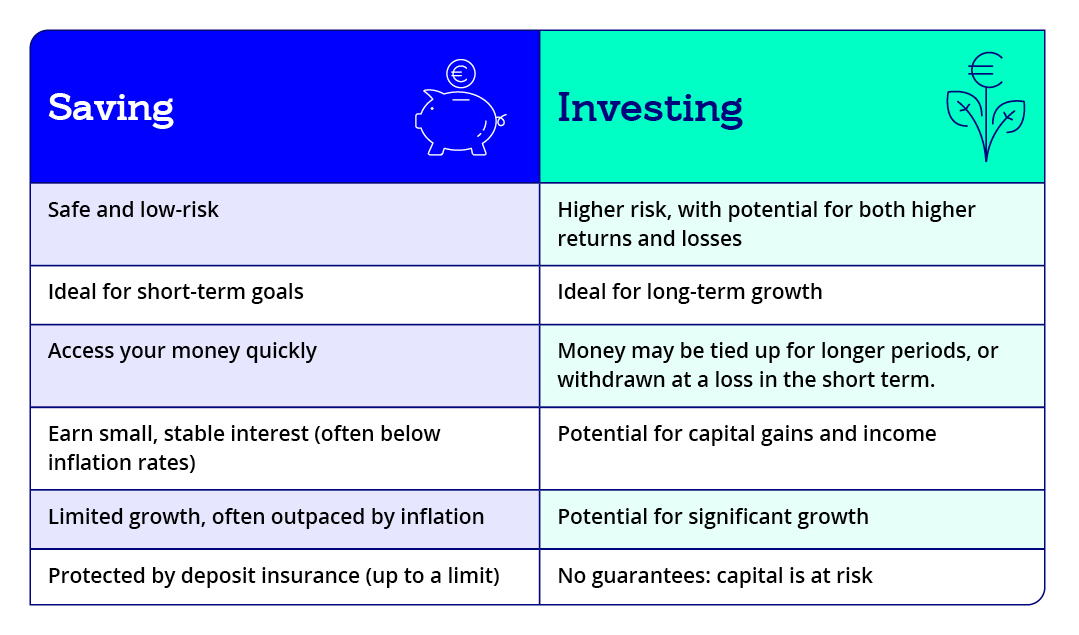 | Saving | Investing |
|---|---|
| Safe and low-risk | Higher risk, with potential for both higher returns and losses |
| Ideal for short-term goals | Ideal for long-term growth |
| Access your money quickly | Money may be tied up for longer periods, or withdrawn at a loss in the short term. |
| Earn small, stable interest (often below inflation rates) | Potential for capital gains and income |
| Limited growth, often outpaced by inflation | Potential for significant growth |
| Protected by deposit insurance (up to a limit) | No guarantees: capital is at risk |